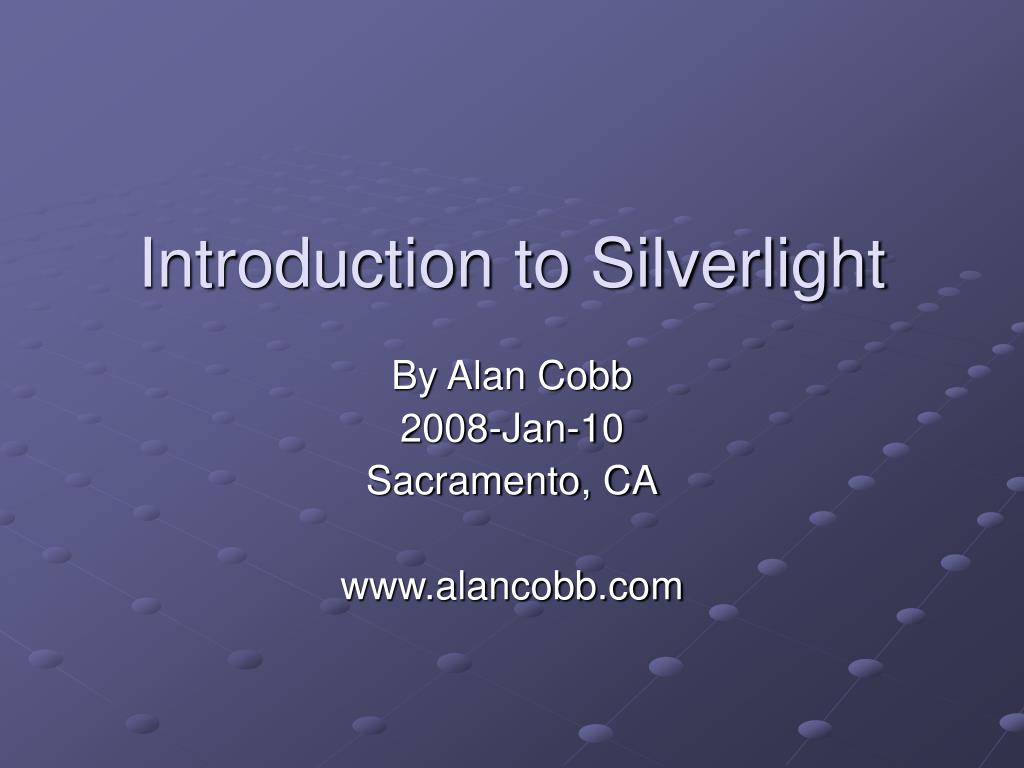 Introduction to Silverlight

By Alan Cobb
2008-Jan-10
Sacramento, CA

www.alancobb.com